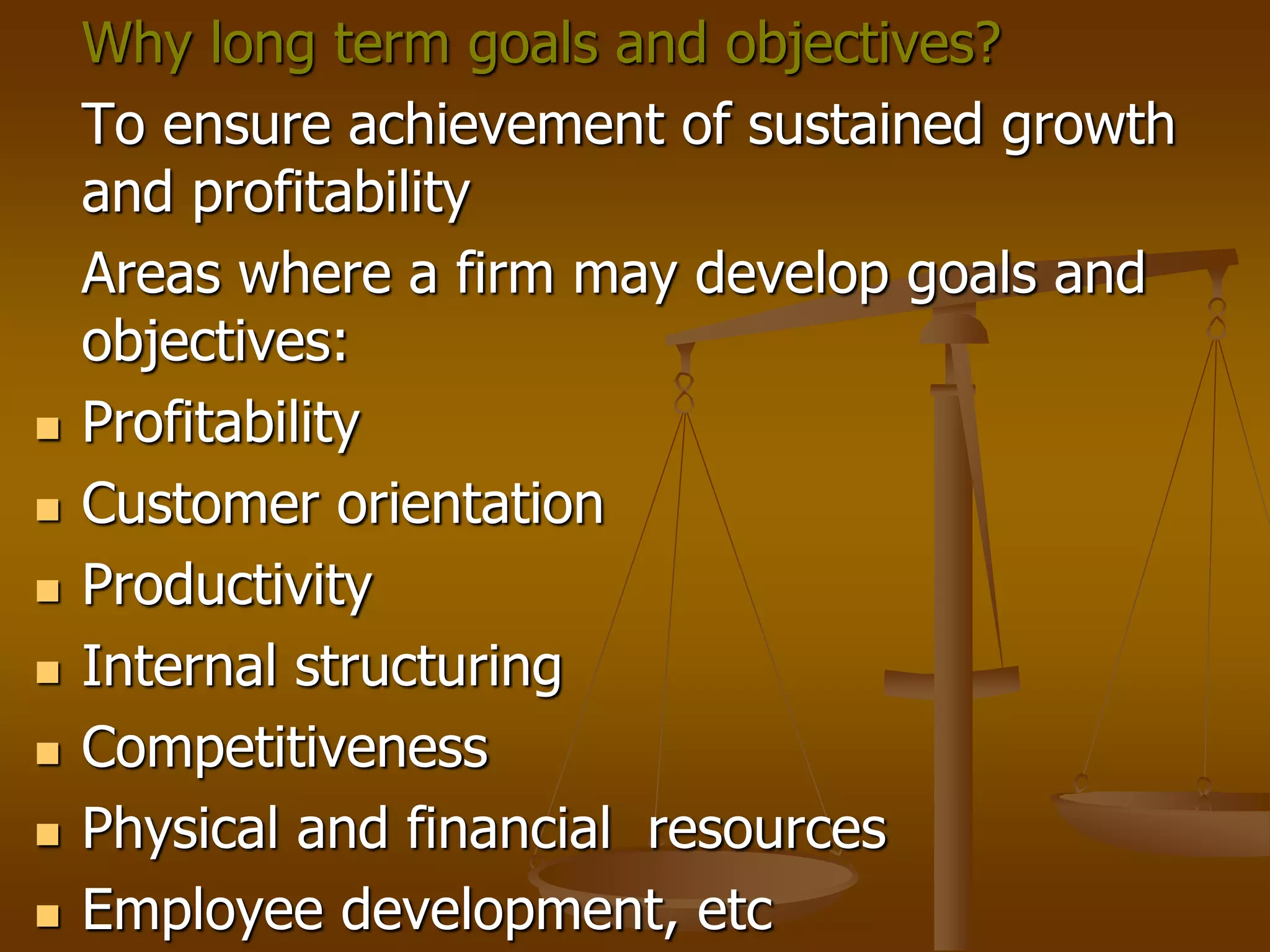 Why long term goals and objectives?

To ensure achievement of sustained growth and profitability

Areas where a firm may develop goals and objectives:

- Profitability
- Customer orientation
- Productivity
- Internal structuring
- Competitiveness
- Physical and financial resources
- Employee development, etc